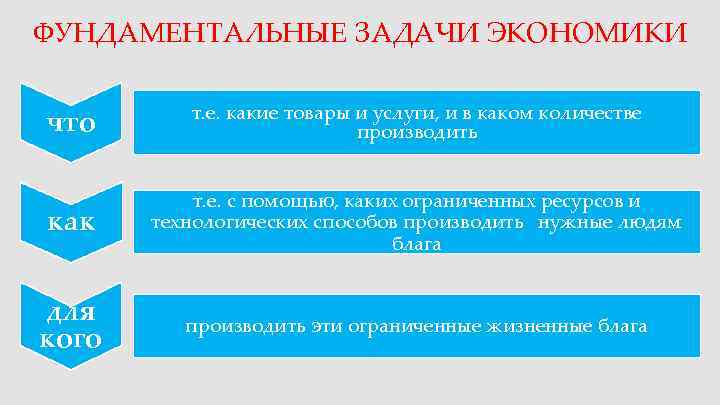 ФУНДАМЕНТАЛЬНЫЕ ЗАДАЧИ ЭКОНОМИКИ

что

т.е. какие товары и услуги, и в каком количестве производить

как

т.е. с помощью, каких ограниченных ресурсов и технологических способов производить нужные людям блага

для кого

производить эти ограниченные жизненные блага